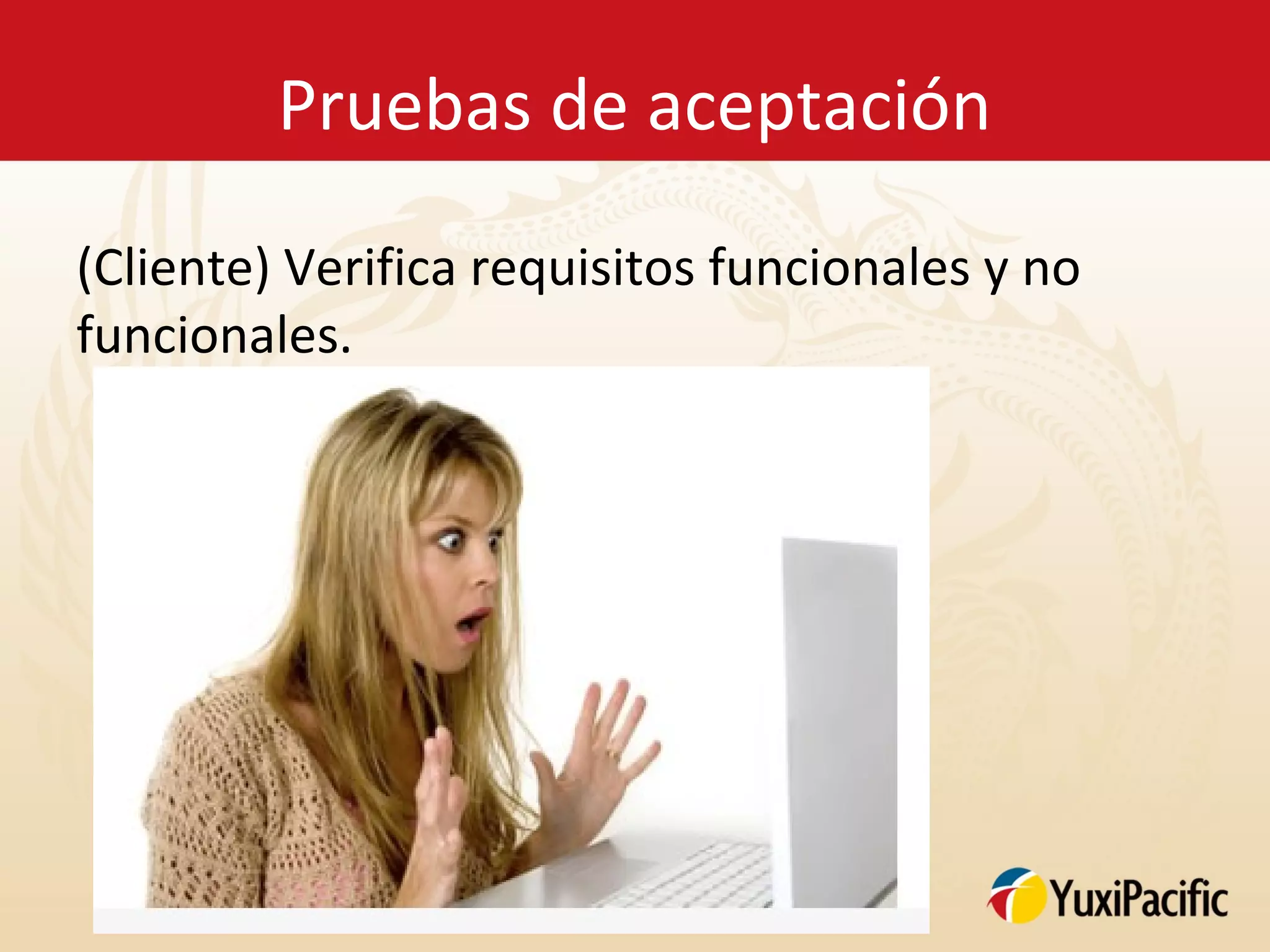 Pruebas de aceptación

(Cliente) Verifica requisitos funcionales y no funcionales.

YuxiPacific